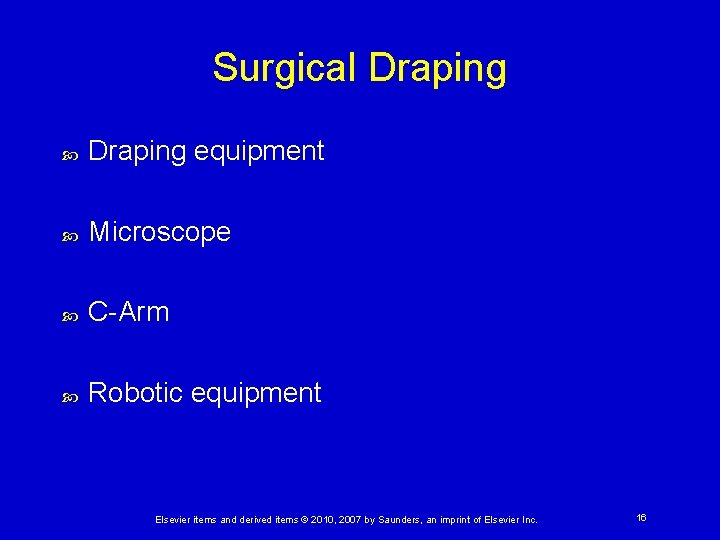 Surgical Draping

Draping equipment

Microscope

C-Arm

Robotic equipment

Elsevier items and derived items © 2010, 2007 by Saunders, an imprint of Elsevier Inc.

16